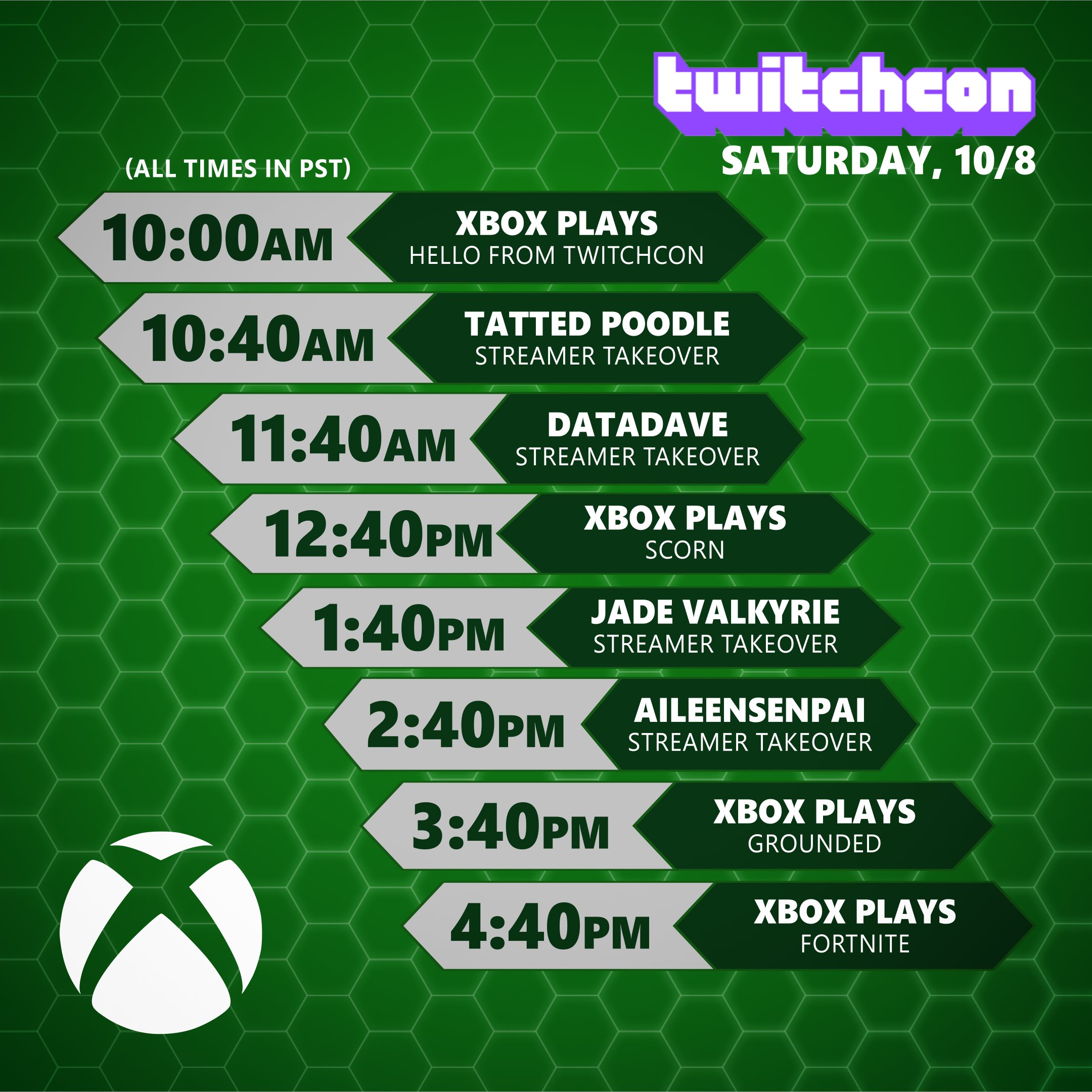 twitchcon
SATURDAY, 10/8

(ALL TIMES IN PST)

10:00AM XBOX PLAYS
HELLO FROM TWITCHCON

10:40AM TATTED POODLE
STREAMER TAKEOVER

11:40AM DATADAVE
STREAMER TAKEOVER

12:40PM XBOX PLAYS
SCORN

1:40PM JADE VALKYRIE
STREAMER TAKEOVER

2:40PM AILEENSENPAI
STREAMER TAKEOVER

3:40PM XBOX PLAYS
GROUNDED

4:40PM XBOX PLAYS
FORTNITE